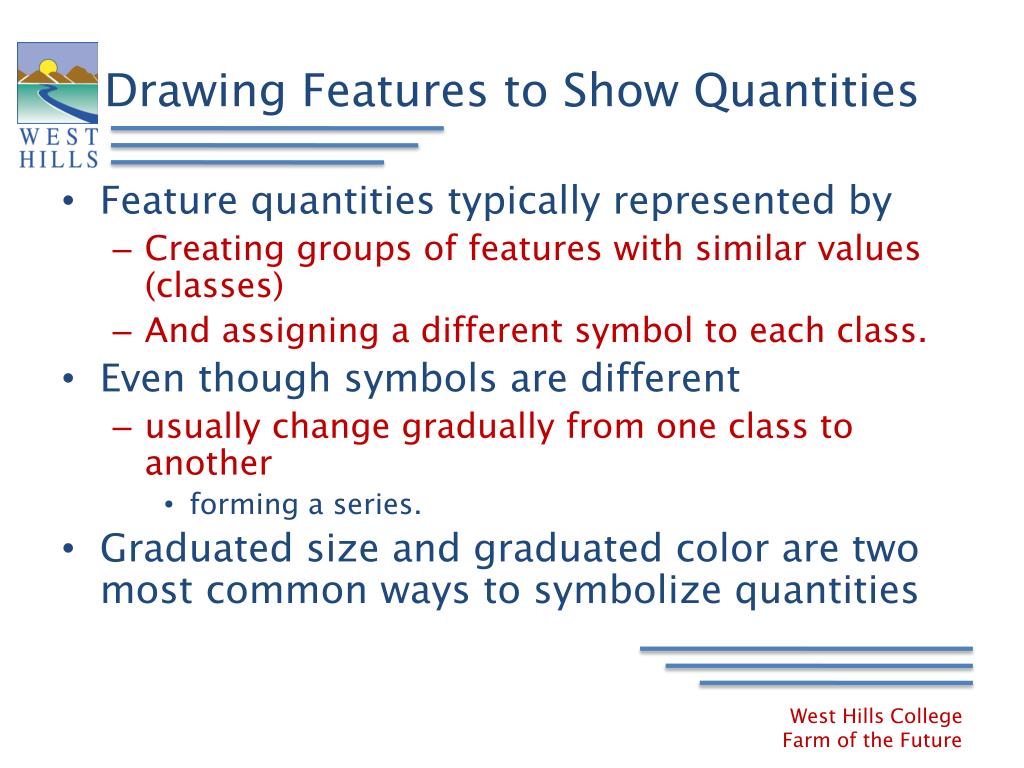 WEST HILLS

Drawing Features to Show Quantities

• Feature quantities typically represented by
 – Creating groups of features with similar values (classes)
 – And assigning a different symbol to each class.
• Even though symbols are different
 – usually change gradually from one class to another
  • forming a series.
• Graduated size and graduated color are two most common ways to symbolize quantities

West Hills College
Farm of the Future